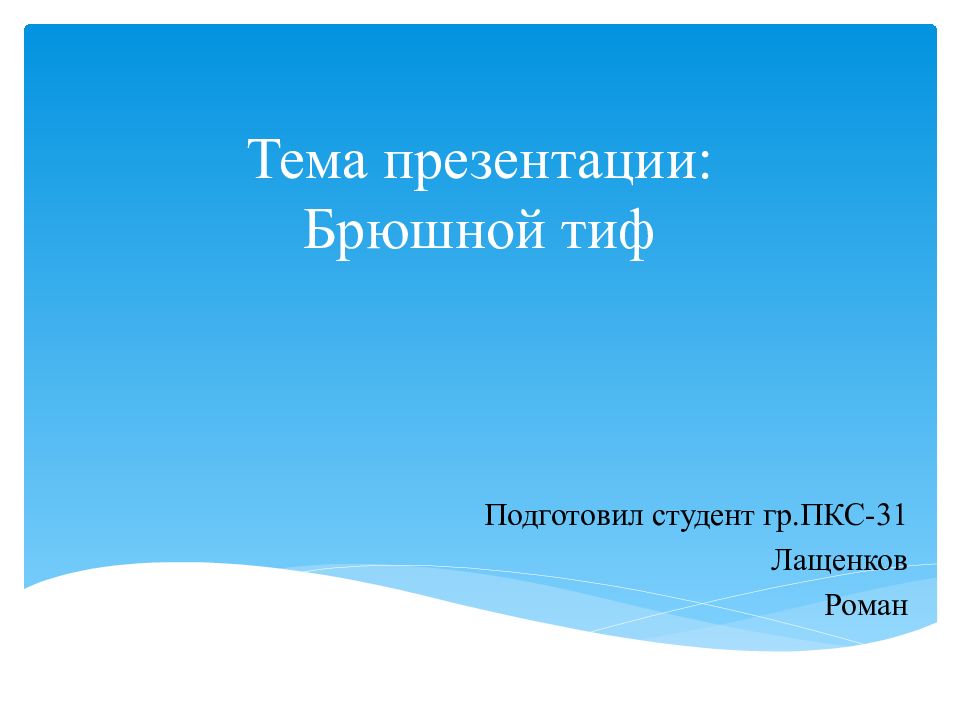 Тема презентации: Брюшной тиф

Подготовил студент гр.ПКС-31
Лащенков
Роман